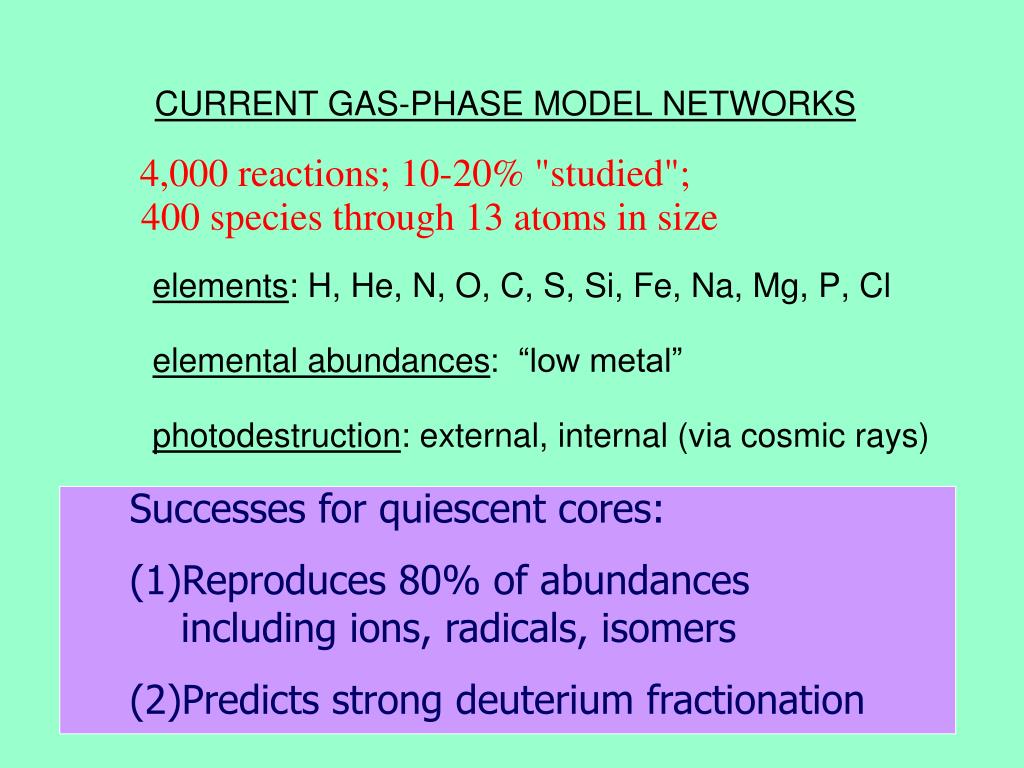 CURRENT GAS-PHASE MODEL NETWORKS

4,000 reactions; 10-20% "studied";
400 species through 13 atoms in size

elements: H, He, N, O, C, S, Si, Fe, Na, Mg, P, Cl

elemental abundances: “low metal”

photodestruction: external, internal (via cosmic rays)

Successes for quiescent cores:

(1)Reproduces 80% of abundances including ions, radicals, isomers

(2)Predicts strong deuterium fractionation